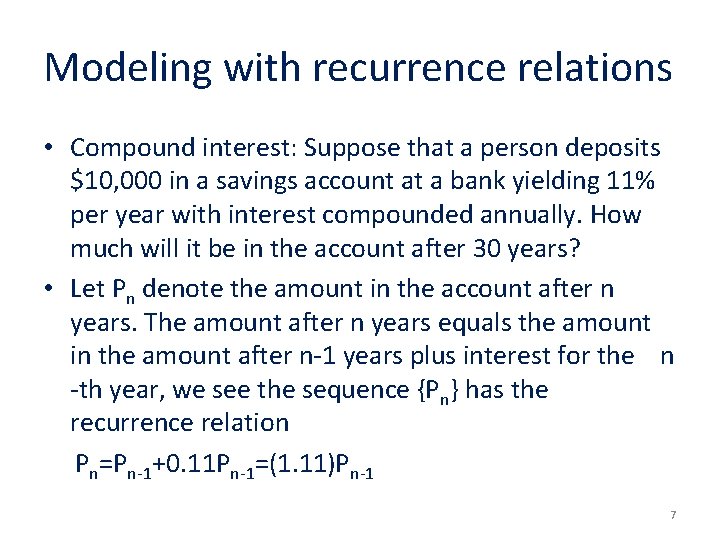 Modeling with recurrence relations

• Compound interest: Suppose that a person deposits \$10,000 in a savings account at a bank yielding 11% per year with interest compounded annually. How much will it be in the account after 30 years?

• Let $P_n$ denote the amount in the account after n years. The amount after n years equals the amount in the amount after n-1 years plus interest for the n -th year, we see the sequence $\{P_n\}$ has the recurrence relation

$P_n=P_{n-1}+0.11P_{n-1}=(1.11)P_{n-1}$

7